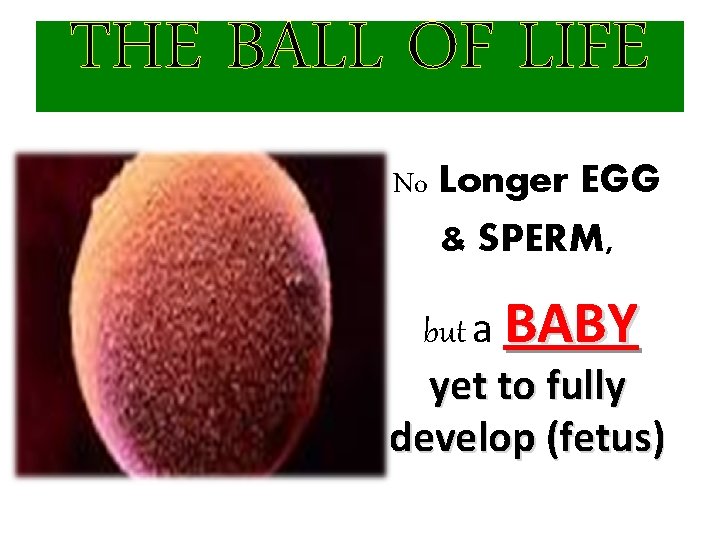 THE BALL OF LIFE

No Longer EGG & SPERM,

but a BABY yet to fully develop (fetus)